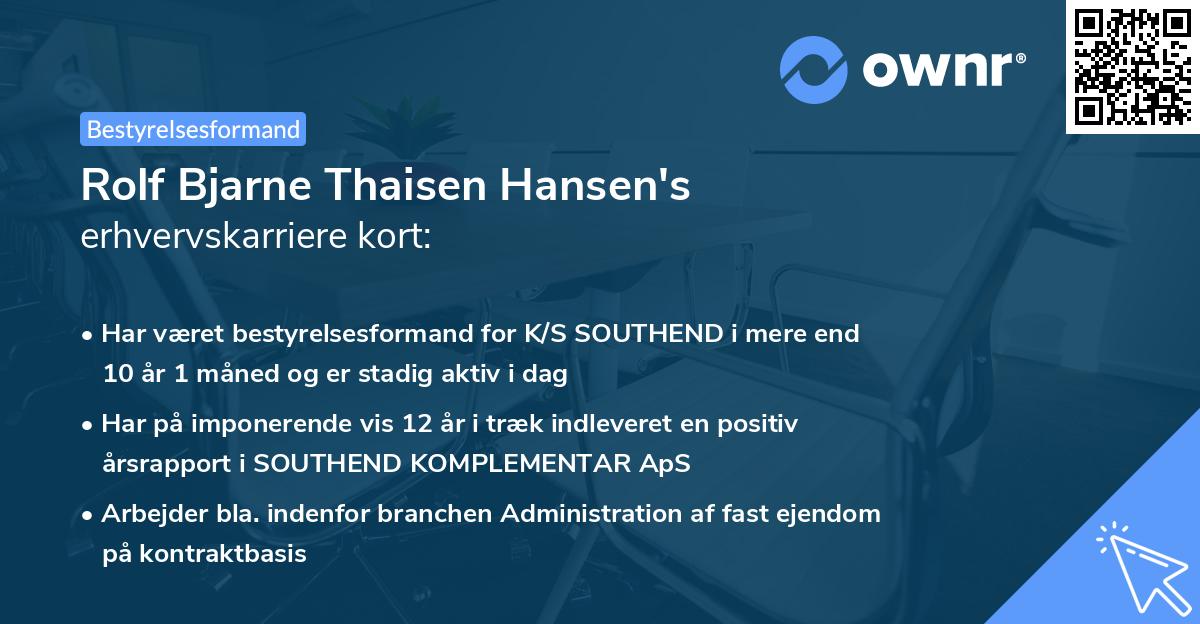 ownr®

Bestyrelsesformand

Rolf Bjarne Thaisen Hansen's
erhvervskarriere kort:

• Har været bestyrelsesformand for K/S SOUTHEND i mere end 10 år 1 måned og er stadig aktiv i dag

• Har på imponerende vis 12 år i træk indleveret en positiv årsrapport i SOUTHEND KOMPLEMENTAR ApS

• Arbejder bla. indenfor branchen Administration af fast ejendom på kontraktbasis